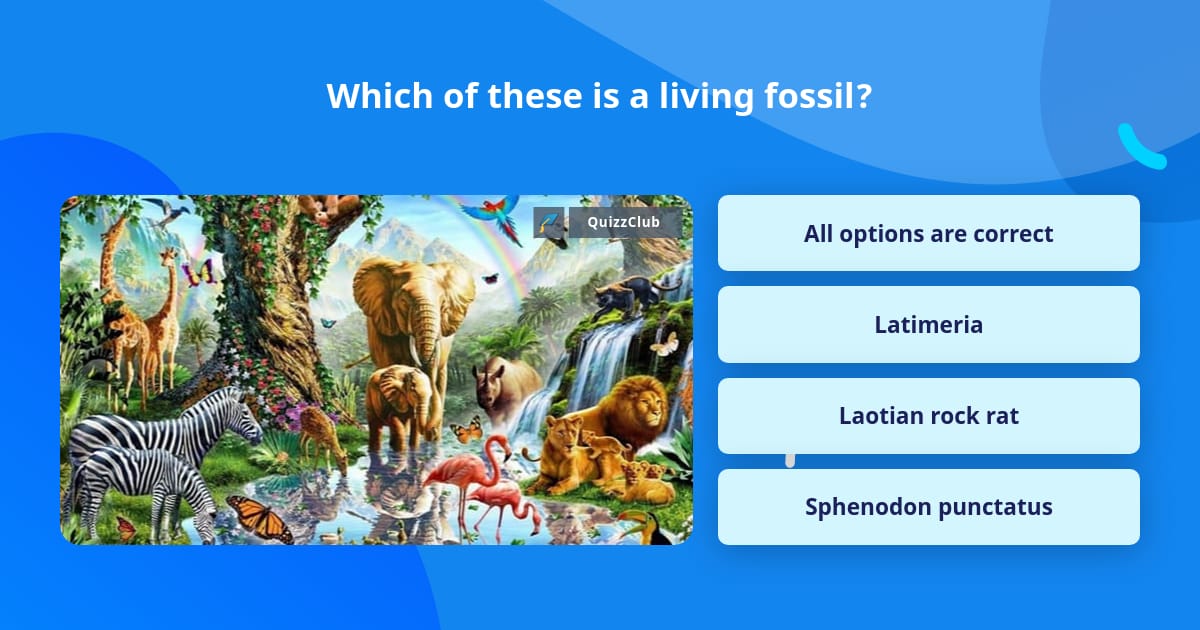 Which of these is a living fossil?

QuizzClub

All options are correct

Latimeria

Laotian rock rat

Sphenodon punctatus